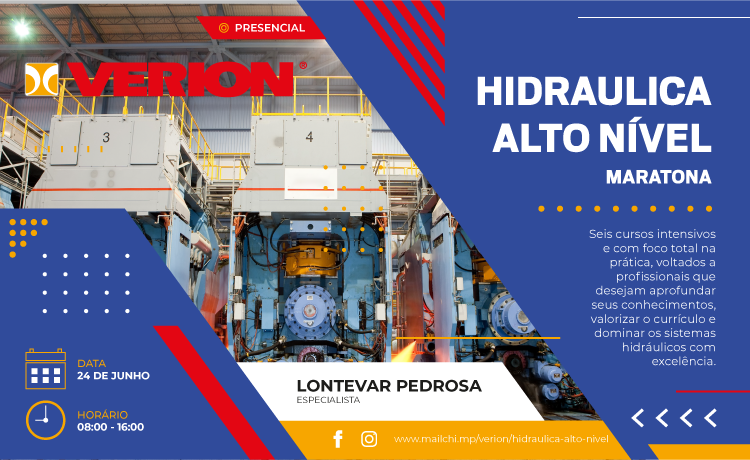 PRESENCIAL

VERION®

3

4

HIDRAULICA ALTO NÍVEL
MARATONA

Seis cursos intensivos e com foco total na prática, voltados a profissionais que desejam aprofundar seus conhecimentos, valorizar o currículo e dominar os sistemas hidráulicos com excelência.

DATA
24 DE JUNHO

HORÁRIO
08:00 - 16:00

LONTEVAR PEDROSA
ESPECIALISTA

www.mailchi.mp/verion/hidraulica-alto-nivel